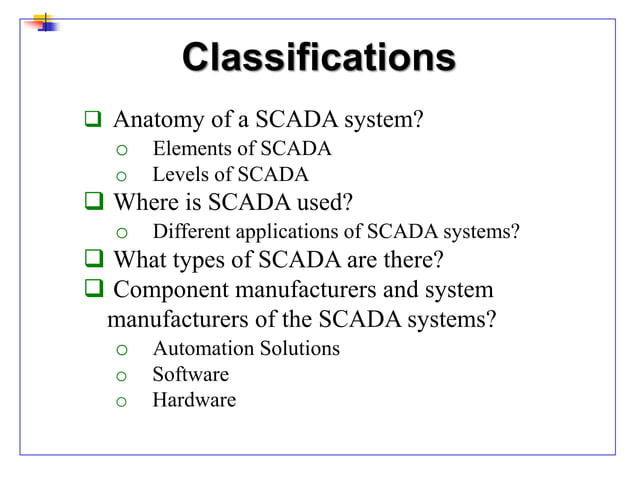 Classifications

❑ Anatomy of a SCADA system?
  o Elements of SCADA
  o Levels of SCADA
❑ Where is SCADA used?
  o Different applications of SCADA systems?
❑ What types of SCADA are there?
❑ Component manufacturers and system manufacturers of the SCADA systems?
  o Automation Solutions
  o Software
  o Hardware